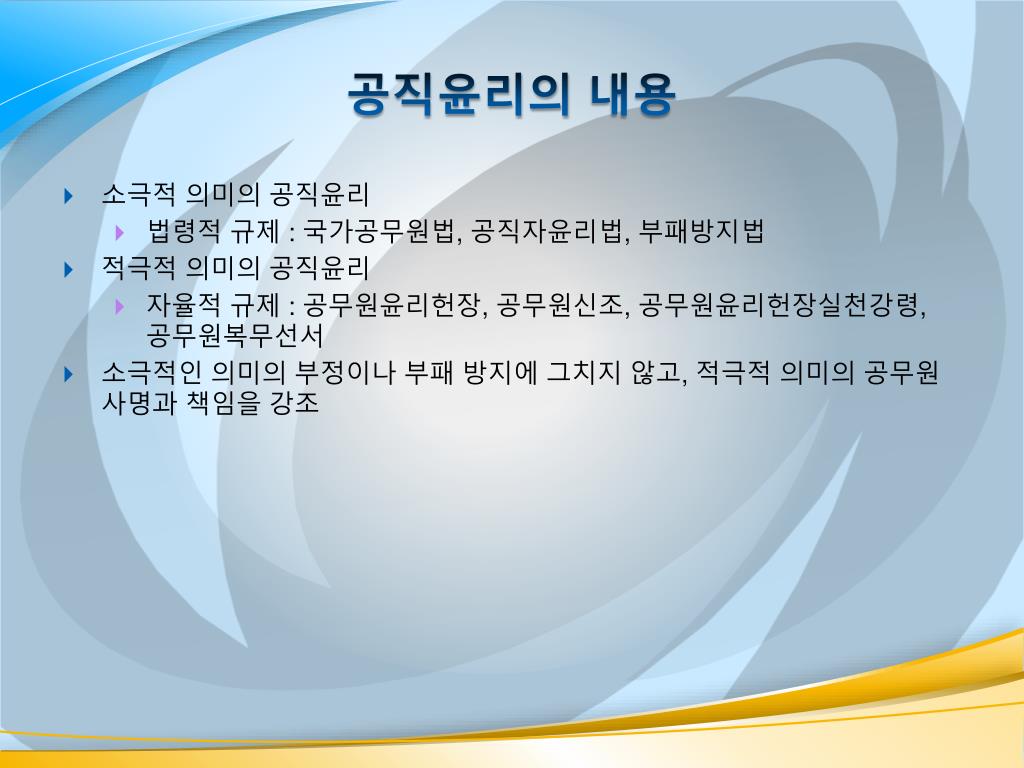 공직윤리의 내용

소극적 의미의 공직윤리
법령적 규제 : 국가공무원법, 공직자윤리법, 부패방지법
적극적 의미의 공직윤리
자율적 규제 : 공무원윤리헌장, 공무원신조, 공무원윤리헌장실천강령, 공무원복무선서
소극적인 의미의 부정이나 부패 방지에 그치지 않고, 적극적 의미의 공무원 사명과 책임을 강조